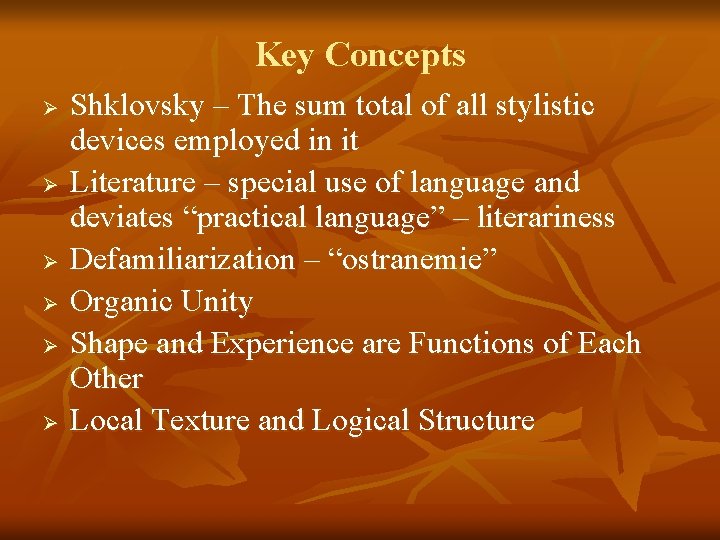 Key Concepts

➢ Shklovsky – The sum total of all stylistic devices employed in it
➢ Literature – special use of language and deviates “practical language” – literariness
➢ Defamiliarization – “ostranemie”
➢ Organic Unity
➢ Shape and Experience are Functions of Each Other
➢ Local Texture and Logical Structure